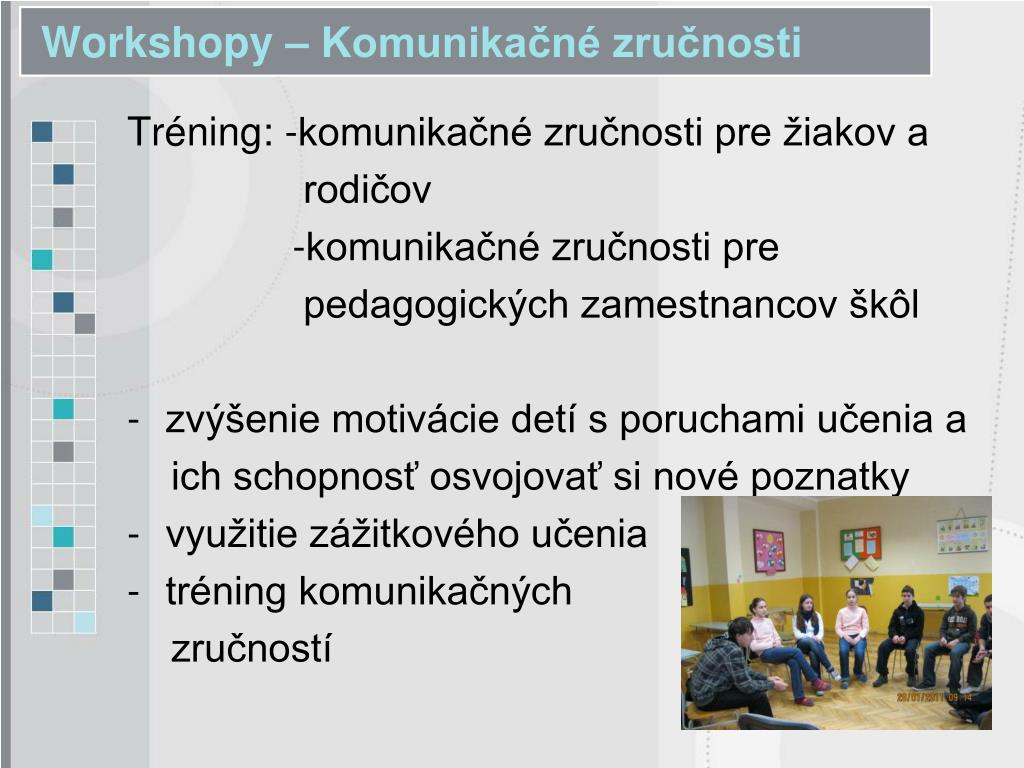 Workshopy – Komunikačné zručnosti

Tréning: -komunikačné zručnosti pre žiakov a rodičov
-komunikačné zručnosti pre pedagogických zamestnancov škôl

- zvýšenie motivácie detí s poruchami učenia a ich schopnosť osvojovať si nové poznatky
- využitie zážitkového učenia
- tréning komunikačných zručností

28/01/2011 09:14